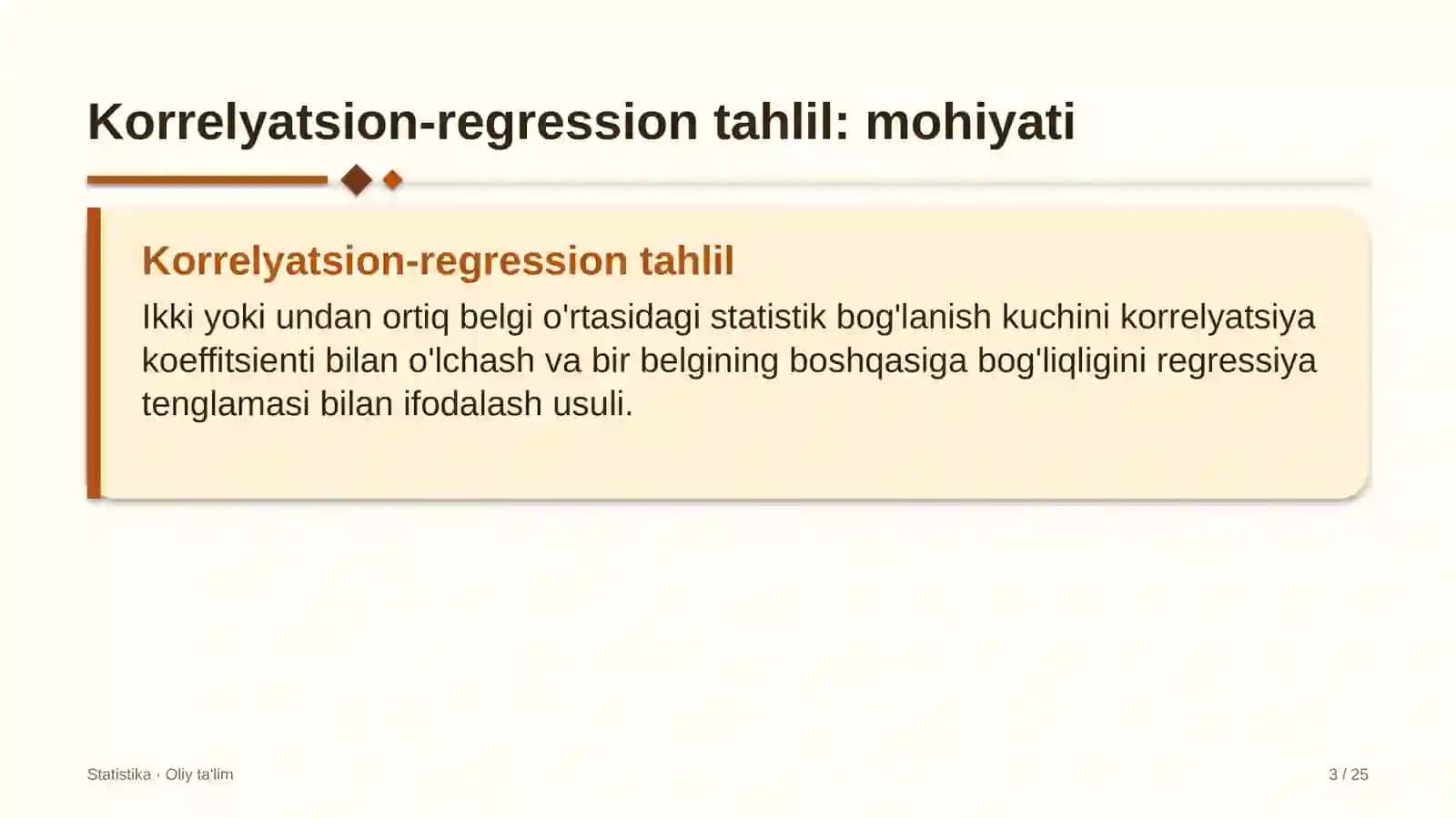 Korrelyatsion-regression tahlil: mohiyati

Korrelyatsion-regression tahlil

Ikki yoki undan ortiq belgi o'rtasidagi statistik bog'lanish kuchini korrelyatsiya koeffitsienti bilan o'lchash va bir belgining boshqasiga bog'liqligini regressiya tenglamasi bilan ifodalash usuli.

Statistika · Oliy ta'lim

3 / 25